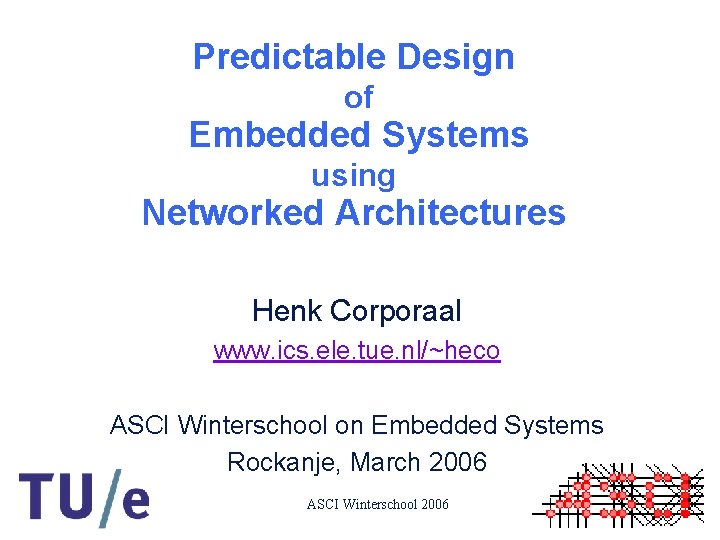 Predictable Design
of
Embedded Systems
using
Networked Architectures

Henk Corporaal
www.ics.ele.tue.nl/~heco

ASCI Winterschool on Embedded Systems
Rockanje, March 2006

TU/e

ASCI Winterschool 2006